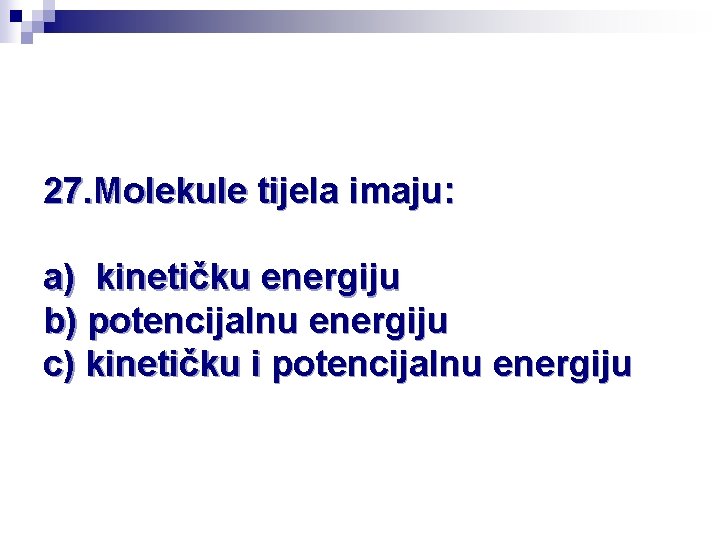 27.Molekule tijela imaju:

a) kinetičku energiju
b) potencijalnu energiju
c) kinetičku i potencijalnu energiju